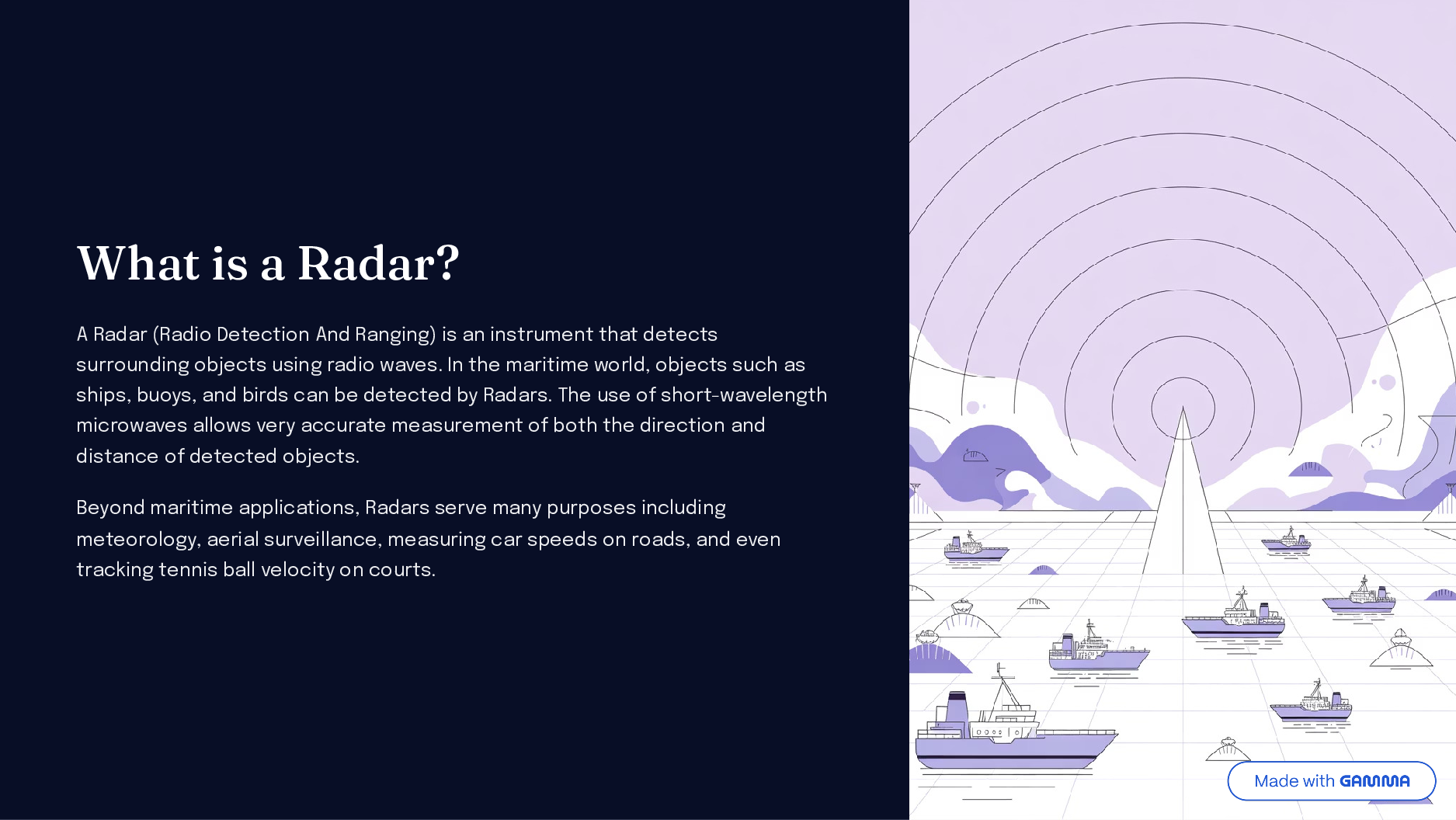 What is a Radar?

A Radar (Radio Detection And Ranging) is an instrument that detects surrounding objects using radio waves. In the maritime world, objects such as ships, buoys, and birds can be detected by Radars. The use of short-wavelength microwaves allows very accurate measurement of both the direction and distance of detected objects.

Beyond maritime applications, Radars serve many purposes including meteorology, aerial surveillance, measuring car speeds on roads, and even tracking tennis ball velocity on courts.

Made with GAMMA